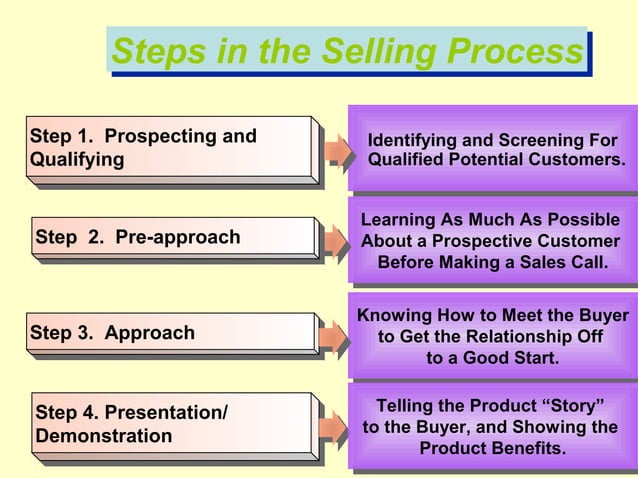 Steps in the Selling Process

Step 1. Prospecting and Qualifying

Identifying and Screening For Qualified Potential Customers.

Step 2. Pre-approach

Learning As Much As Possible About a Prospective Customer Before Making a Sales Call.

Step 3. Approach

Knowing How to Meet the Buyer to Get the Relationship Off to a Good Start.

Step 4. Presentation/ Demonstration

Telling the Product “Story” to the Buyer, and Showing the Product Benefits.